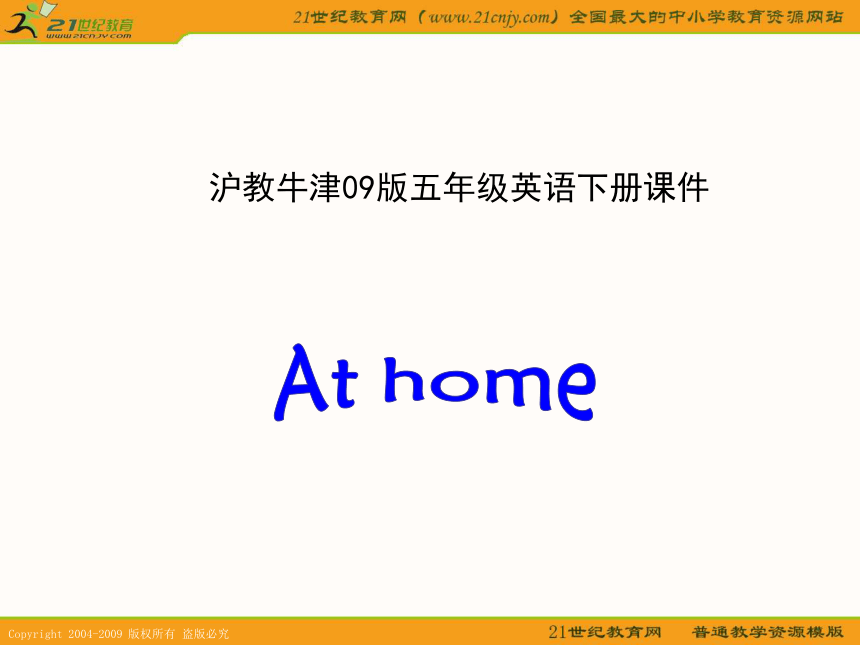 21世纪教育
www.21cnjy.com

21世纪教育网（www.21cnjy.com）全国最大的中小学教育资源网站

沪教牛津09版五年级英语下册课件

At home

Copyright 2004-2009 版权所有 盗版必究

21世纪教育网 普通教学资源模版